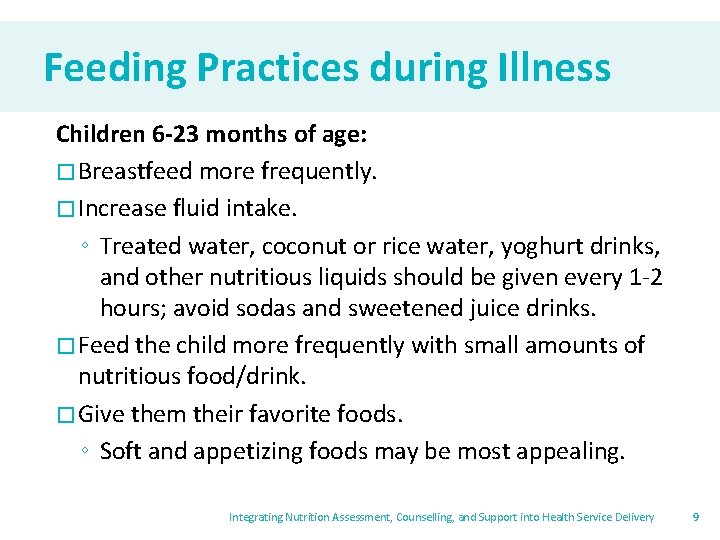 Feeding Practices during Illness

Children 6-23 months of age:

□ Breastfeed more frequently.

□ Increase fluid intake.

◦ Treated water, coconut or rice water, yoghurt drinks, and other nutritious liquids should be given every 1-2 hours; avoid sodas and sweetened juice drinks.

□ Feed the child more frequently with small amounts of nutritious food/drink.

□ Give them their favorite foods.

◦ Soft and appetizing foods may be most appealing.

Integrating Nutrition Assessment, Counselling, and Support into Health Service Delivery 9